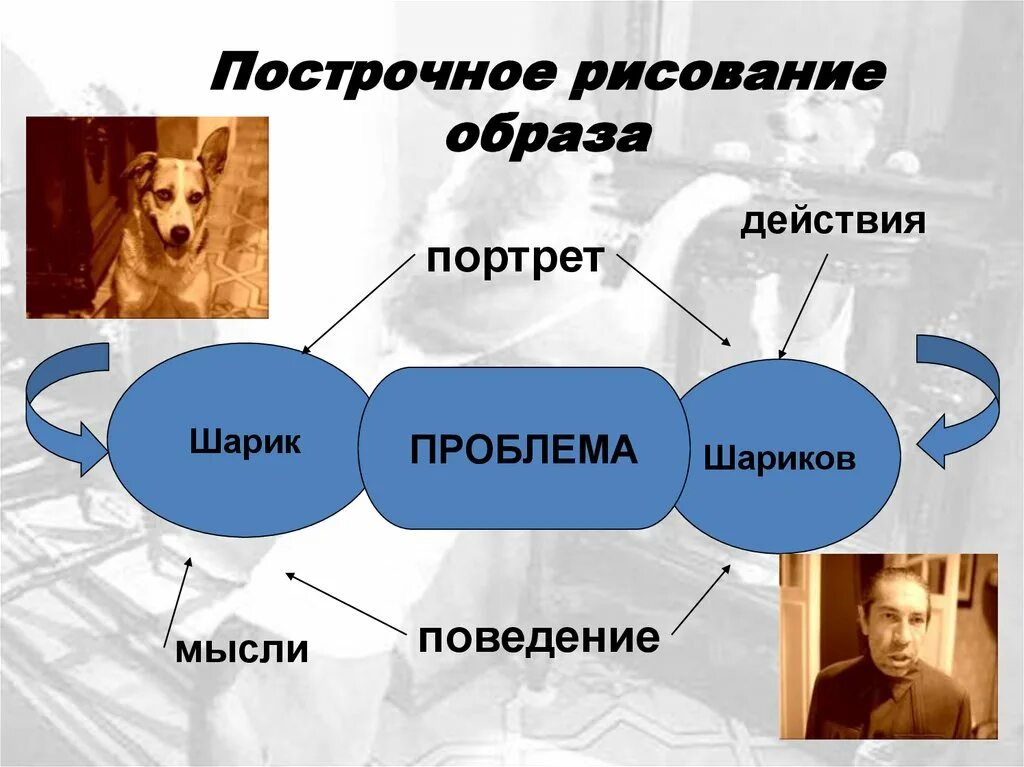 Построчное рисование образа

портрет

действия

Шарик

ПРОБЛЕМА

Шариков

мысли

поведение